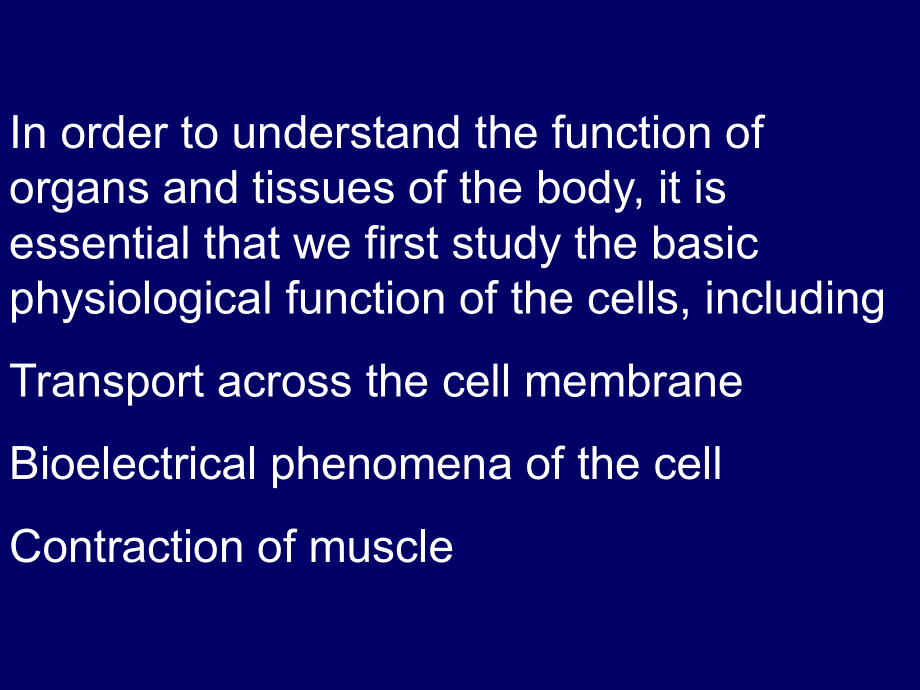 In order to understand the function of organs and tissues of the body, it is essential that we first study the basic physiological function of the cells, including

Transport across the cell membrane

Bioelectrical phenomena of the cell

Contraction of muscle